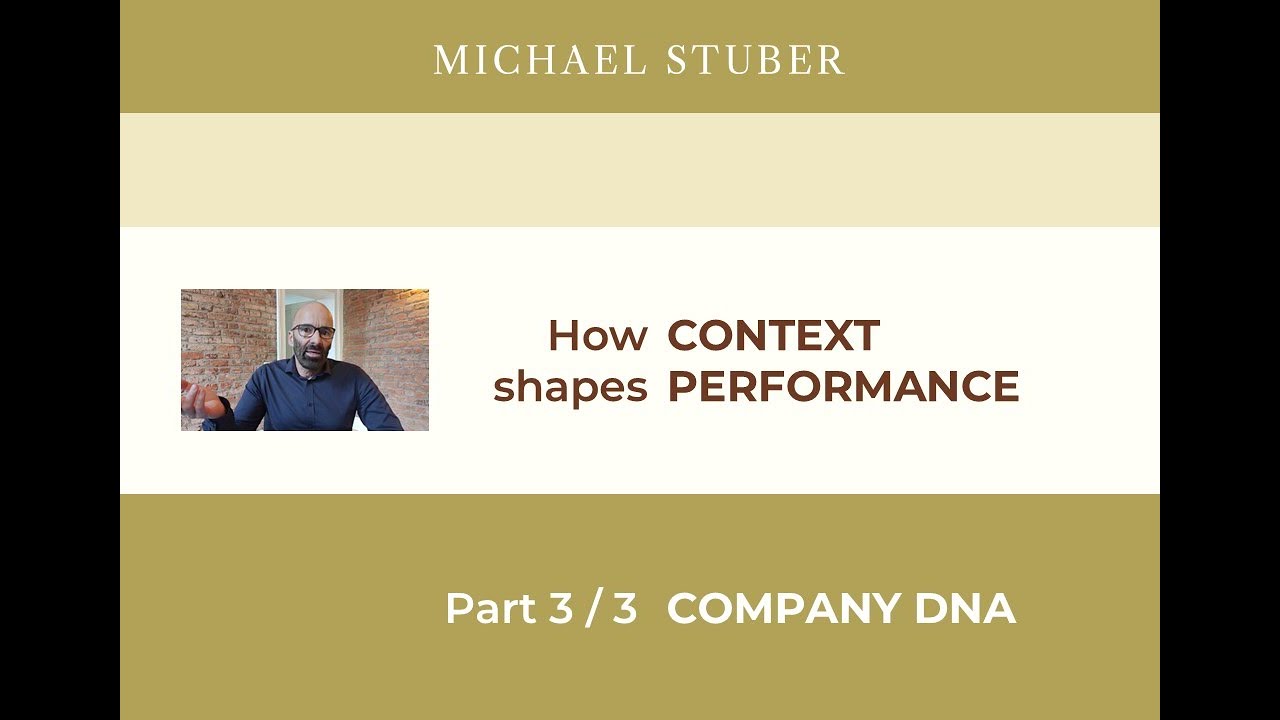 MICHAEL STUBER

How CONTEXT
shapes PERFORMANCE

Part 3 / 3 COMPANY DNA